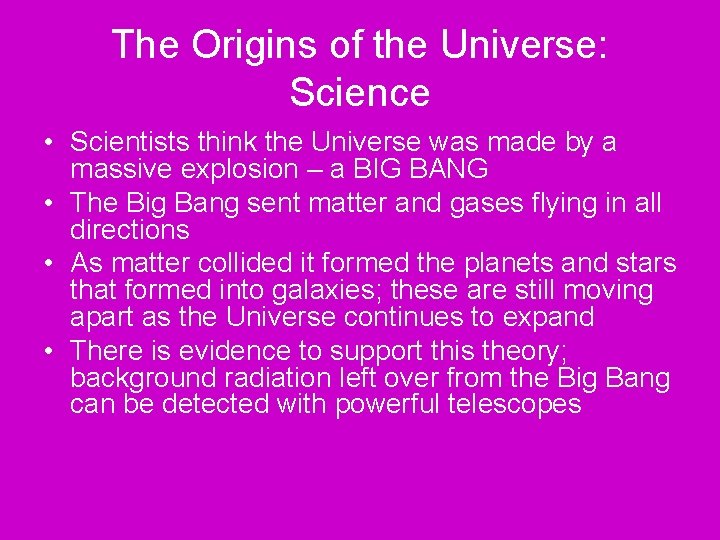 The Origins of the Universe: Science

• Scientists think the Universe was made by a massive explosion – a BIG BANG
• The Big Bang sent matter and gases flying in all directions
• As matter collided it formed the planets and stars that formed into galaxies; these are still moving apart as the Universe continues to expand
• There is evidence to support this theory; background radiation left over from the Big Bang can be detected with powerful telescopes